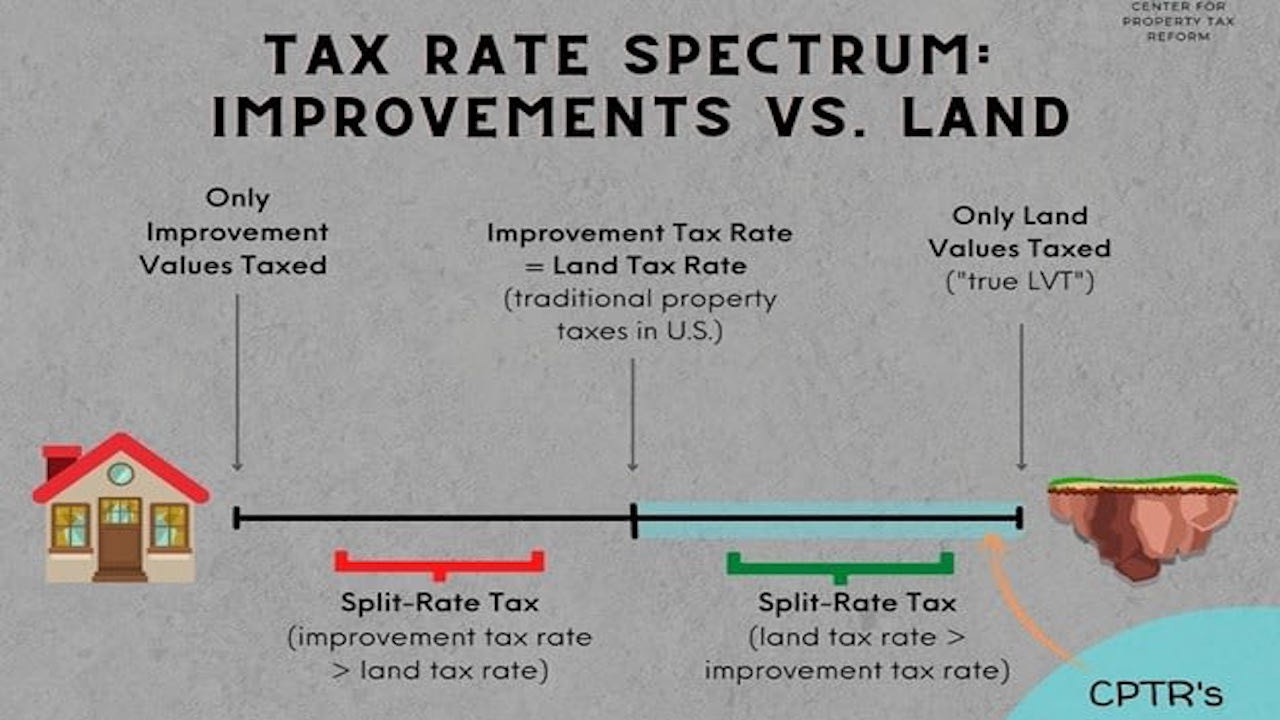 CENTER FOR PROPERTY TAX REFORM

TAX RATE SPECTRUM: IMPROVEMENTS VS. LAND

Only Improvement Values Taxed

Improvement Tax Rate = Land Tax Rate (traditional property taxes in U.S.)

Only Land Values Taxed ("true LVT")

Split-Rate Tax (improvement tax rate > land tax rate)

Split-Rate Tax (land tax rate > improvement tax rate)

CPTR's